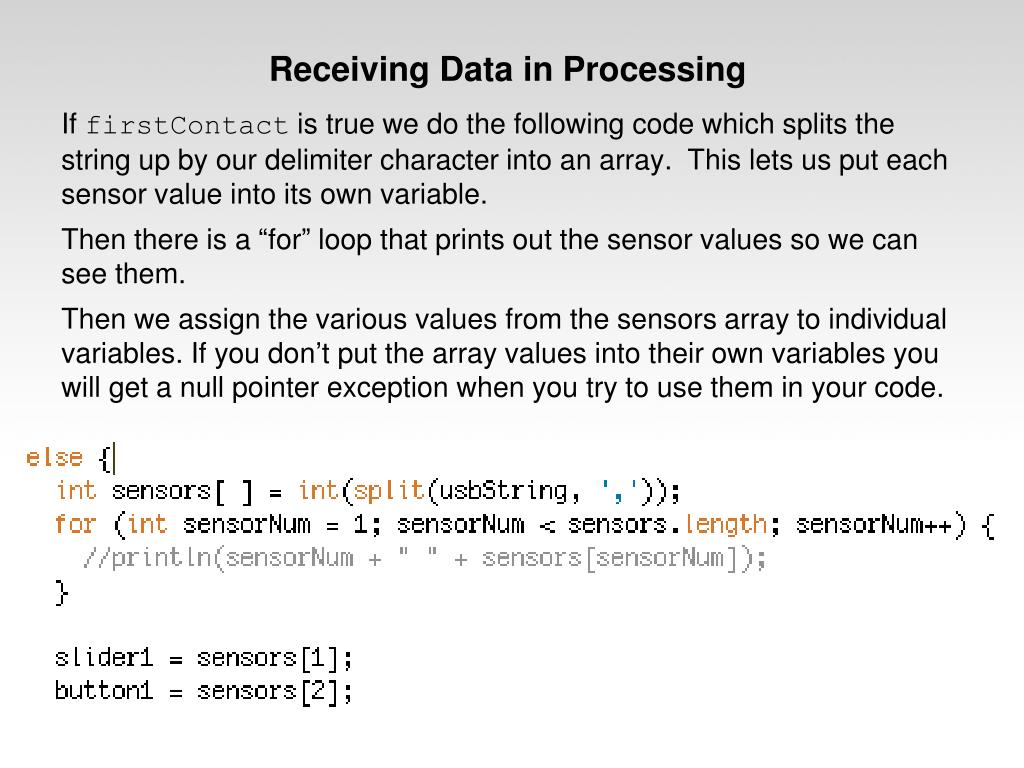 Receiving Data in Processing

If firstContact is true we do the following code which splits the string up by our delimiter character into an array. This lets us put each sensor value into its own variable.

Then there is a “for” loop that prints out the sensor values so we can see them.

Then we assign the various values from the sensors array to individual variables. If you don’t put the array values into their own variables you will get a null pointer exception when you try to use them in your code.

else {
  int sensors[ ] = int(split(usbString, ','));
  for (int sensorNum = 1; sensorNum < sensors.length; sensorNum++) {
    //println(sensorNum + " " + sensors[sensorNum]);
  }

  slider1 = sensors[1];
  button1 = sensors[2];